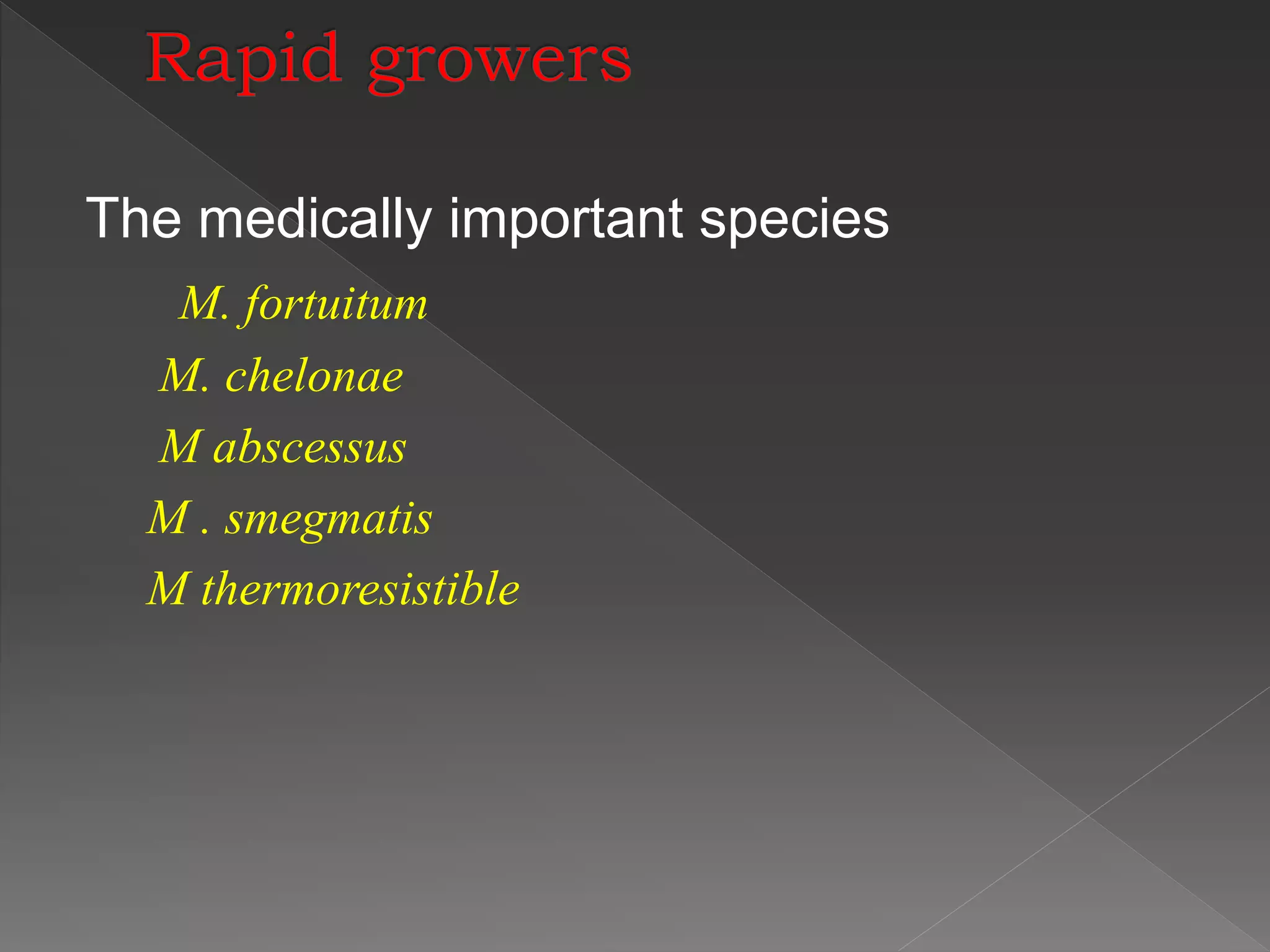 Rapid growers

The medically important species

M. fortuitum

M. chelonae

M abscessus

M . smegmatis

M thermoresistible